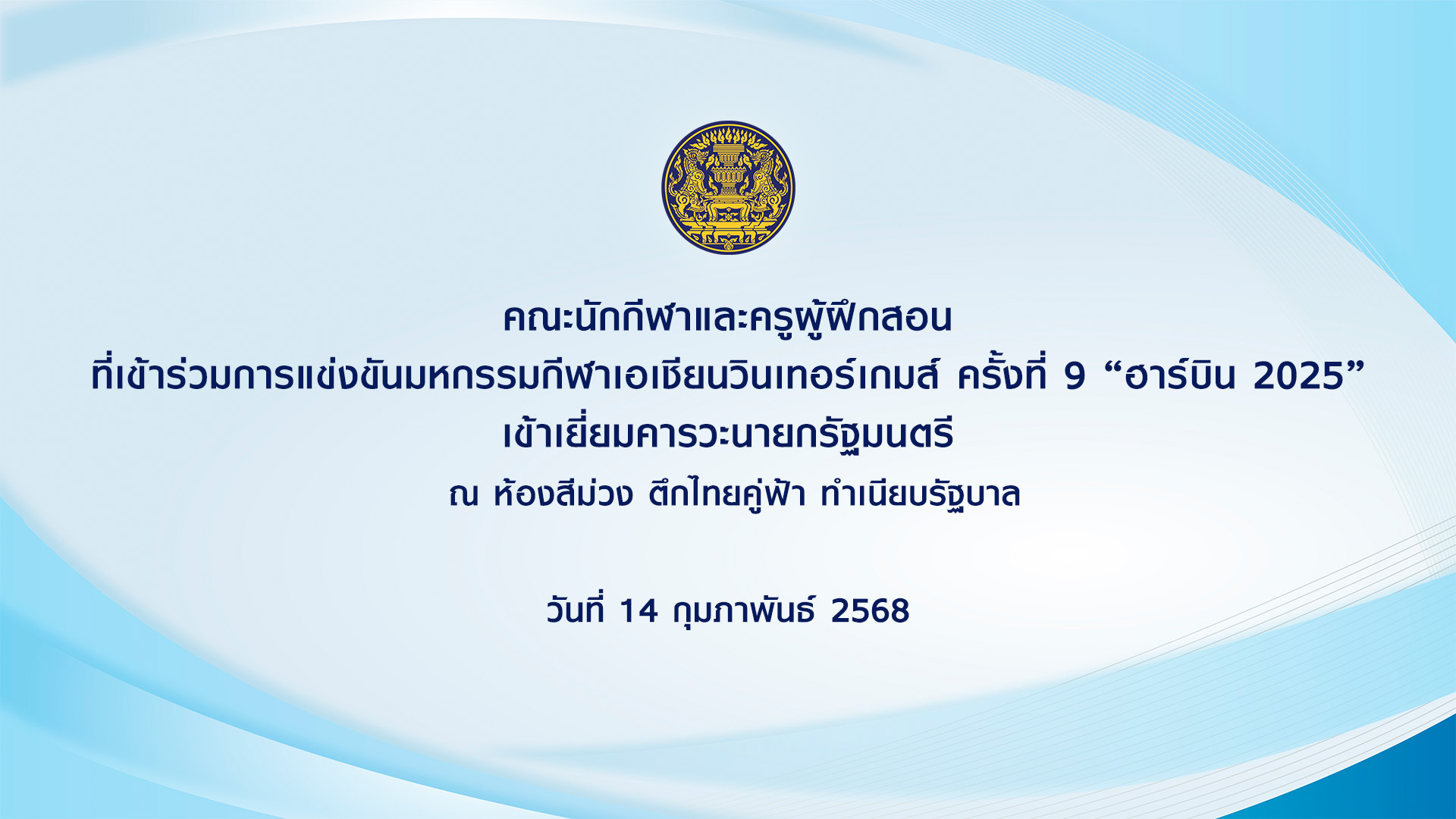 คณะนักกีฬาและครูผู้ฝึกสอน
ที่เข้าร่วมการแข่งขันมหกรรมกีฬาเอเชียนวินเทอร์เกมส์ ครั้งที่ 9 “ฮาร์บิน 2025”
เข้าเยี่ยมคารวะนายกรัฐมนตรี
ณ ห้องสีม่วง ตึกไทยคู่ฟ้า ทำเนียบรัฐบาล

วันที่ 14 กุมภาพันธ์ 2568